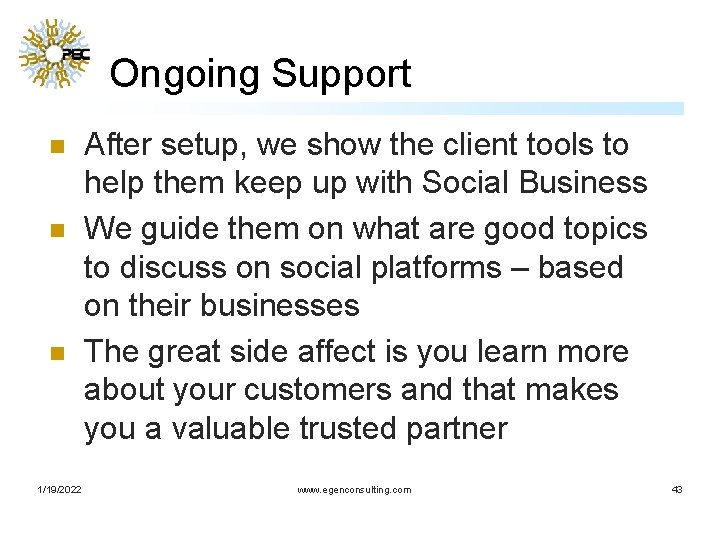 PEC

Ongoing Support

After setup, we show the client tools to help them keep up with Social Business

We guide them on what are good topics to discuss on social platforms – based on their businesses

The great side affect is you learn more about your customers and that makes you a valuable trusted partner

1/19/2022

www.egenconsulting.com

43